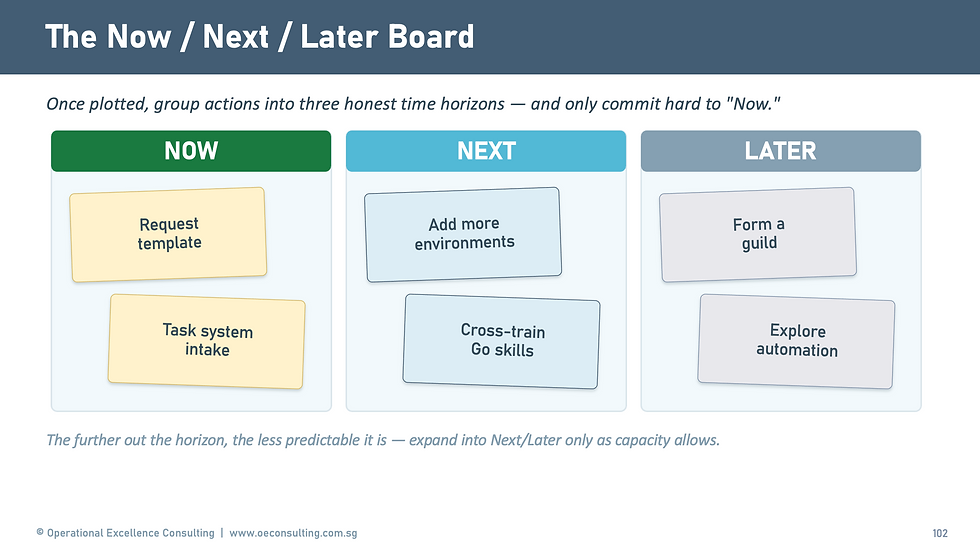 The Now / Next / Later Board

Once plotted, group actions into three honest time horizons — and only commit hard to "Now."

NOW

Request template

Task system intake

NEXT

Add more environments

Cross-train Go skills

LATER

Form a guild

Explore automation

The further out the horizon, the less predictable it is — expand into Next/Later only as capacity allows.

© Operational Excellence Consulting | www.oeconsulting.com.sg

102